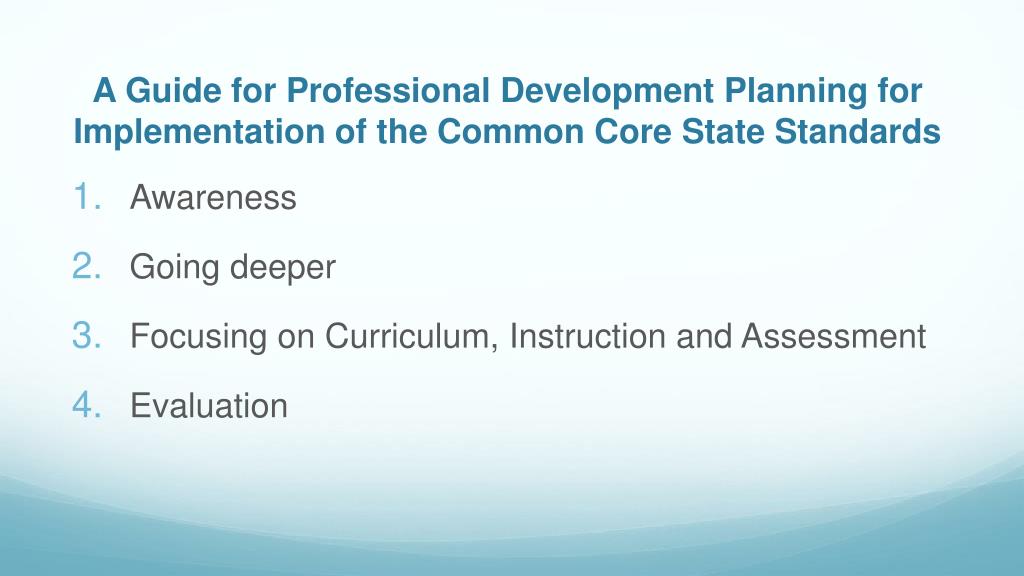 A Guide for Professional Development Planning for Implementation of the Common Core State Standards

1. Awareness
2. Going deeper
3. Focusing on Curriculum, Instruction and Assessment
4. Evaluation